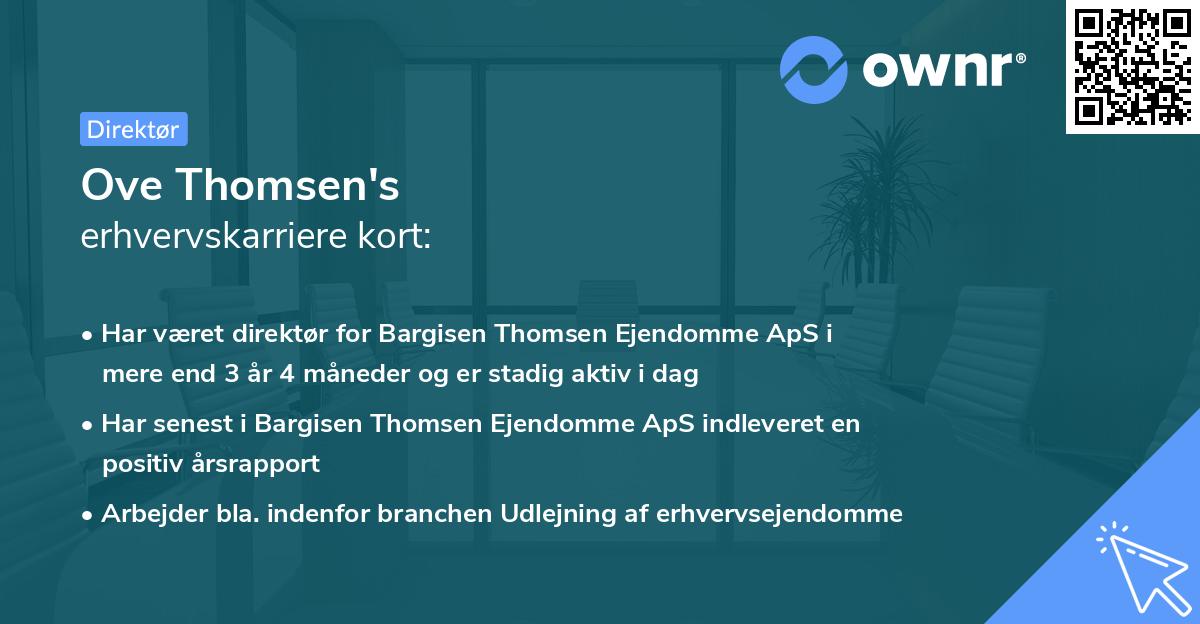 ownr®

Direktør

Ove Thomsen's
erhvervskarriere kort:

• Har været direktør for Bargisen Thomsen Ejendomme ApS i mere end 3 år 4 måneder og er stadig aktiv i dag

• Har senest i Bargisen Thomsen Ejendomme ApS indleveret en positiv årsrapport

• Arbejder bla. indenfor branchen Udlejning af erhvervsejendomme